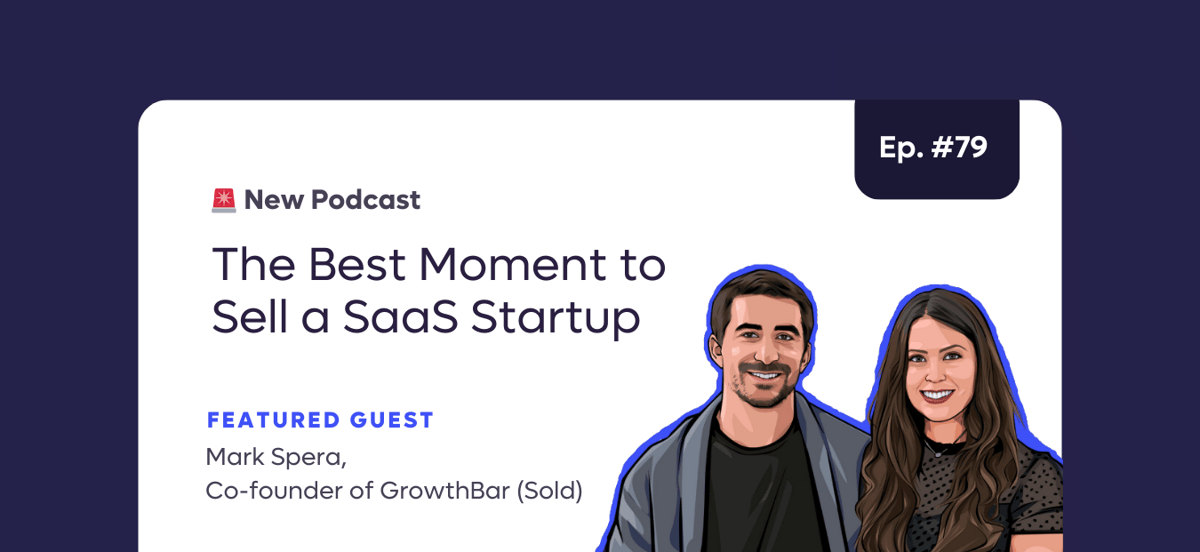 Ep. #79

🚨 New Podcast

The Best Moment to Sell a SaaS Startup

FEATURED GUEST

Mark Spera,
Co-founder of GrowthBar (Sold)